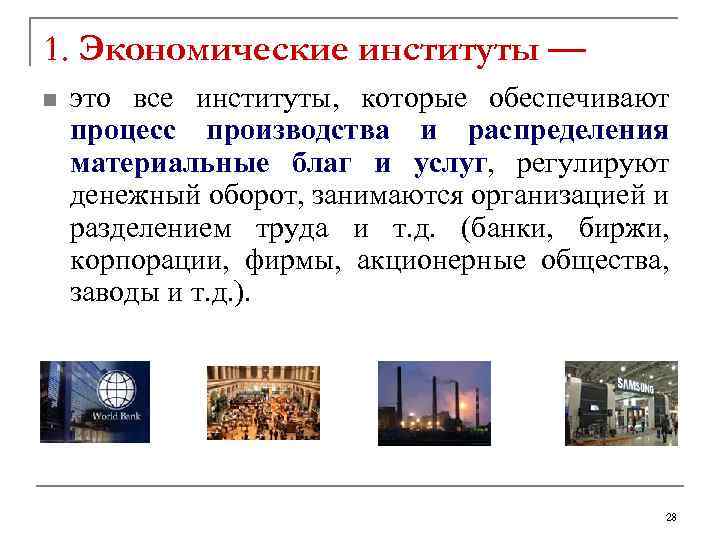 1. Экономические институты —

это все институты, которые обеспечивают процесс производства и распределения материальные благ и услуг, регулируют денежный оборот, занимаются организацией и разделением труда и т.д. (банки, биржи, корпорации, фирмы, акционерные общества, заводы и т.д.).

World Bank

SAMSUNG

28